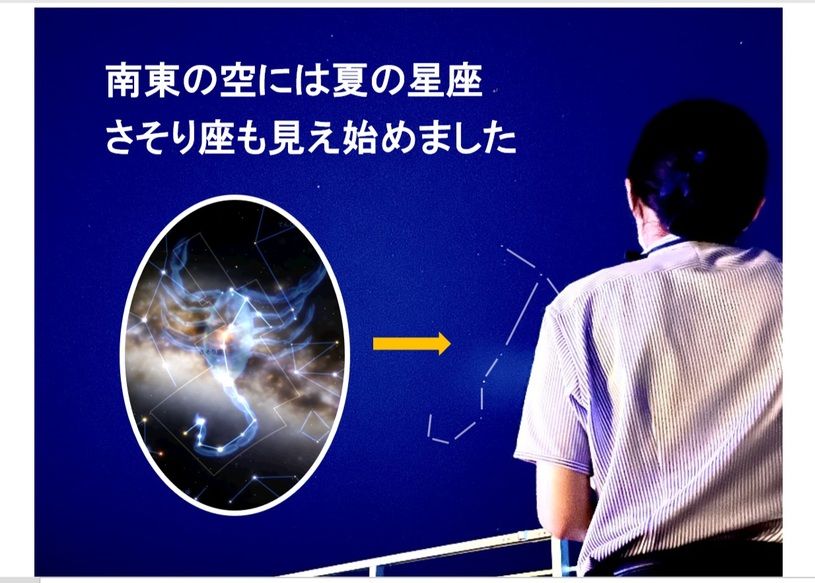 南東の空には夏の星座
さそり座も見え始めました